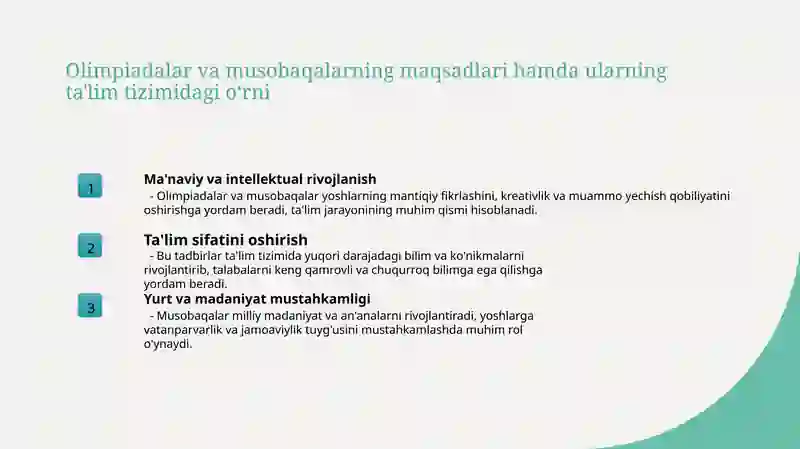 Olimpiadalar va musobaqalarning maqsadlari hamda ularning ta'lim tizimidagi o'rni

1

Ma'naviy va intellektual rivojlanish

- Olimpiadalar va musobaqalar yoshlarning mantiqiy fikrlashini, kreativlik va muammo yechish qobiliyatini oshirishga yordam beradi, ta'lim jarayonining muhim qismi hisoblanadi.

2

Ta'lim sifatini oshirish

- Bu tadbirlar ta'lim tizimida yuqori darajadagi bilim va ko'nikmalarni rivojlantirib, talabalarni keng qamrovli va chuqurroq bilimga ega qilishga yordam beradi.

3

Yurt va madaniyat mustahkamligi

- Musobaqalar milliy madaniyat va an'analarni rivojlantiradi, yoshlarga vatanparvarlik va jamoaviylik tuyg'usini mustahkamlashda muhim rol o'ynaydi.